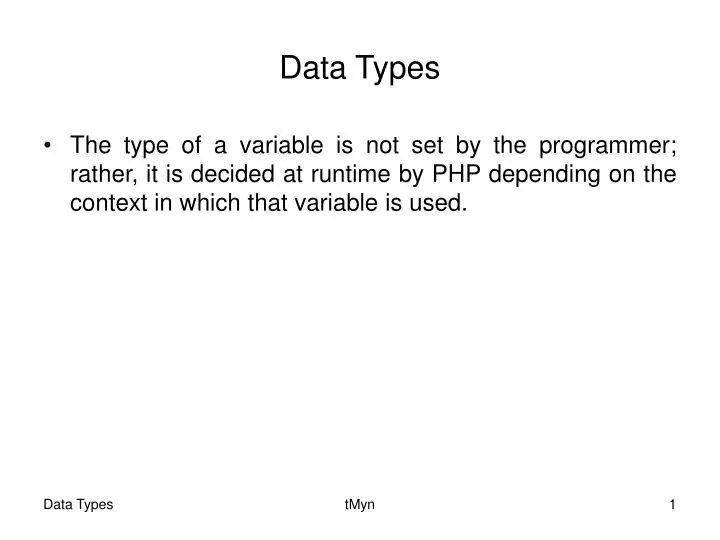 Data Types

• The type of a variable is not set by the programmer; rather, it is decided at runtime by PHP depending on the context in which that variable is used.

Data Types

tMyn

1